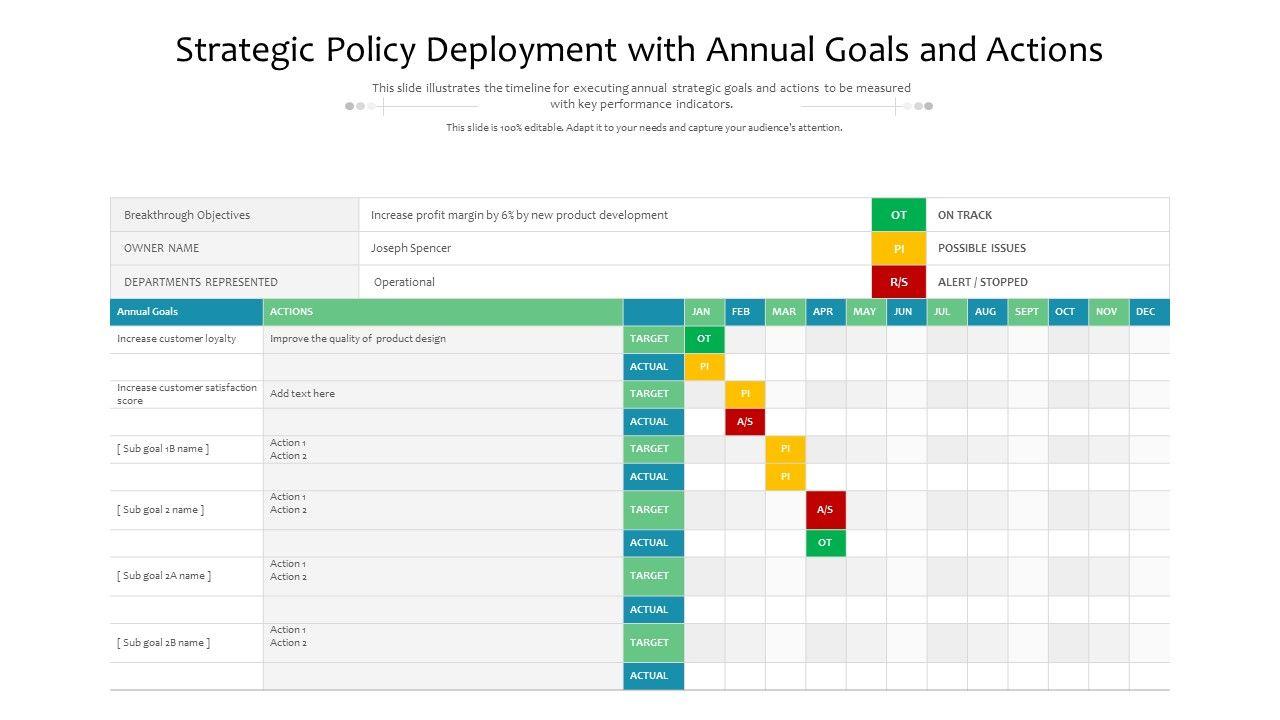 Strategic Policy Deployment with Annual Goals and Actions

This slide illustrates the timeline for executing annual strategic goals and actions to be measured with key performance indicators.

This slide is 100% editable. Adapt it to your needs and capture your audience's attention.

| Breakthrough Objectives | Increase profit margin by 6% by new product development | OT | ON TRACK |
|---|---|---|---|
| OWNER NAME | Joseph Spencer | PI | POSSIBLE ISSUES |
| DEPARTMENTS REPRESENTED | Operational | R/S | ALERT / STOPPED |

| Annual Goals | ACTIONS | | JAN | FEB | MAR | APR | MAY | JUN | JUL | AUG | SEPT | OCT | NOV | DEC |
|---|---|---|---|---|---|---|---|---|---|---|---|---|---|---|
| Increase customer loyalty | Improve the quality of product design | TARGET | OT | | | | | | | | | | | |
| | | ACTUAL | PI | | | | | | | | | | | |
| Increase customer satisfaction score | Add text here | TARGET | | PI | | | | | | | | | | |
| | | ACTUAL | | A/S | | | | | | | | | | |
| [ Sub goal 1B name ] | Action 1 Action 2 | TARGET | | | PI | | | | | | | | | |
| | | ACTUAL | | | PI | | | | | | | | | |
| [ Sub goal 2 name ] | Action 1 Action 2 | TARGET | | | | A/S | | | | | | | | |
| | | ACTUAL | | | | OT | | | | | | | | |
| [ Sub goal 2A name ] | Action 1 Action 2 | TARGET | | | | | | | | | | | | |
| | | ACTUAL | | | | | | | | | | | | |
| [ Sub goal 2B name ] | Action 1 Action 2 | TARGET | | | | | | | | | | | | |
| | | ACTUAL | | | | | | | | | | | | |